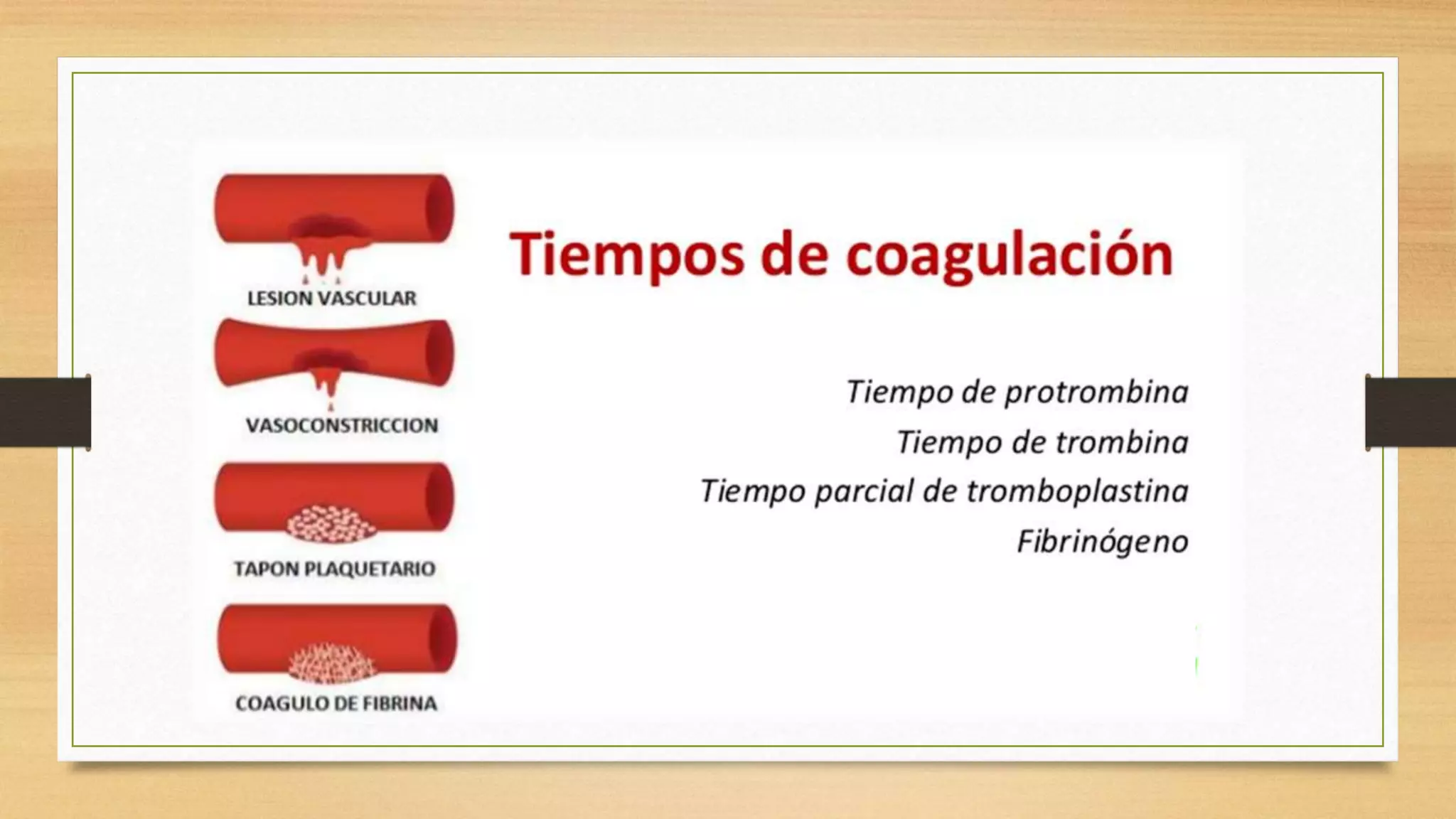 LESION VASCULAR

VASOCONSTRICCION

TAPON PLAQUETARIO

COAGULO DE FIBRINA

Tiempos de coagulación

Tiempo de protrombina
Tiempo de trombina
Tiempo parcial de tromboplastina
Fibrinógeno